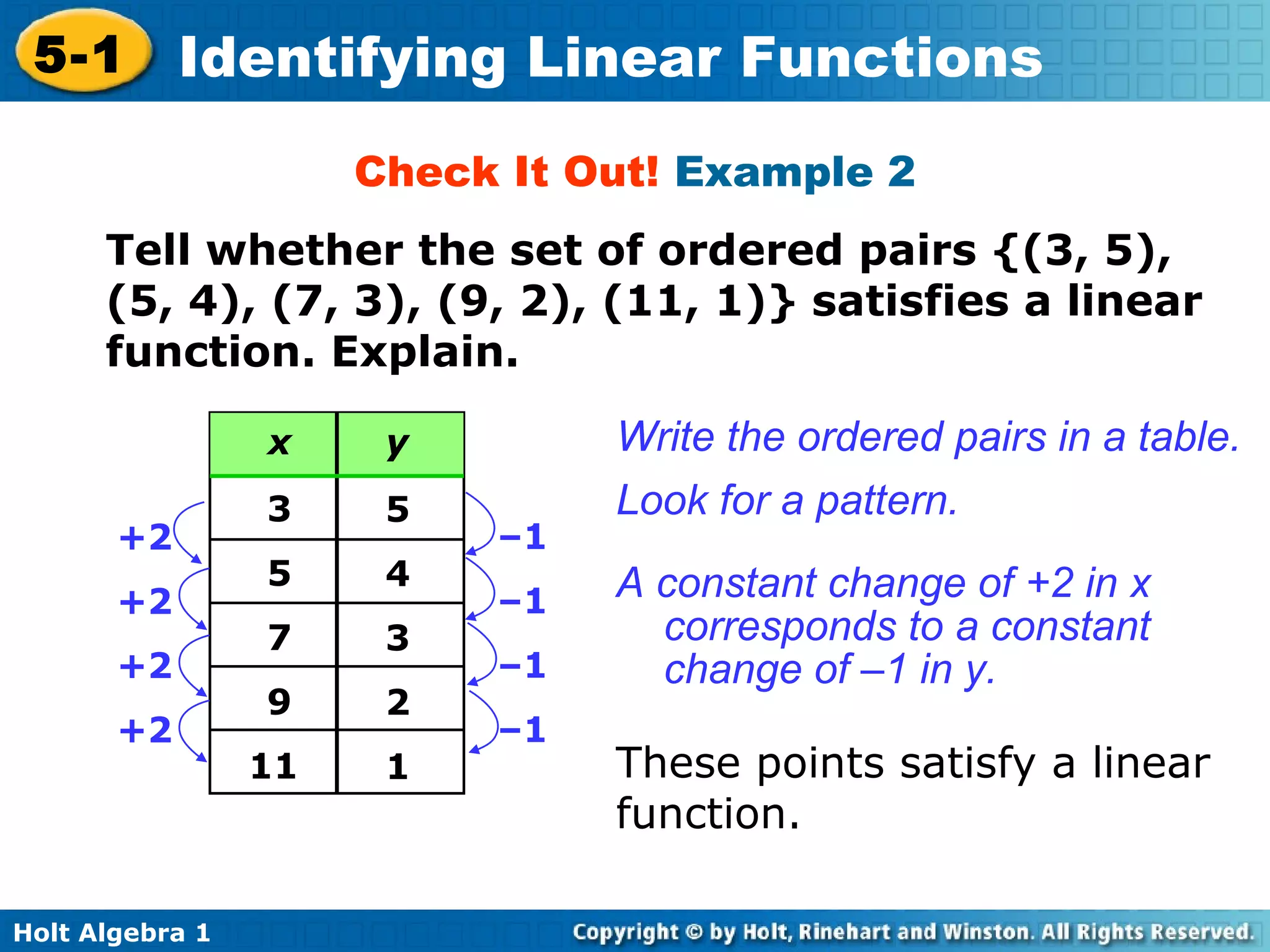 5-1 Identifying Linear Functions

Check It Out! Example 2

Tell whether the set of ordered pairs {(3, 5), (5, 4), (7, 3), (9, 2), (11, 1)} satisfies a linear function. Explain.

| x | y |
|---|---|
| 3 | 5 |
| 5 | 4 |
| 7 | 3 |
| 9 | 2 |
| 11 | 1 |

+2
+2
+2
+2

–1
–1
–1
–1

Write the ordered pairs in a table.

Look for a pattern.

A constant change of +2 in x corresponds to a constant change of –1 in y.

These points satisfy a linear function.

Holt Algebra 1

Copyright © by Holt, Rinehart and Winston. All Rights Reserved.